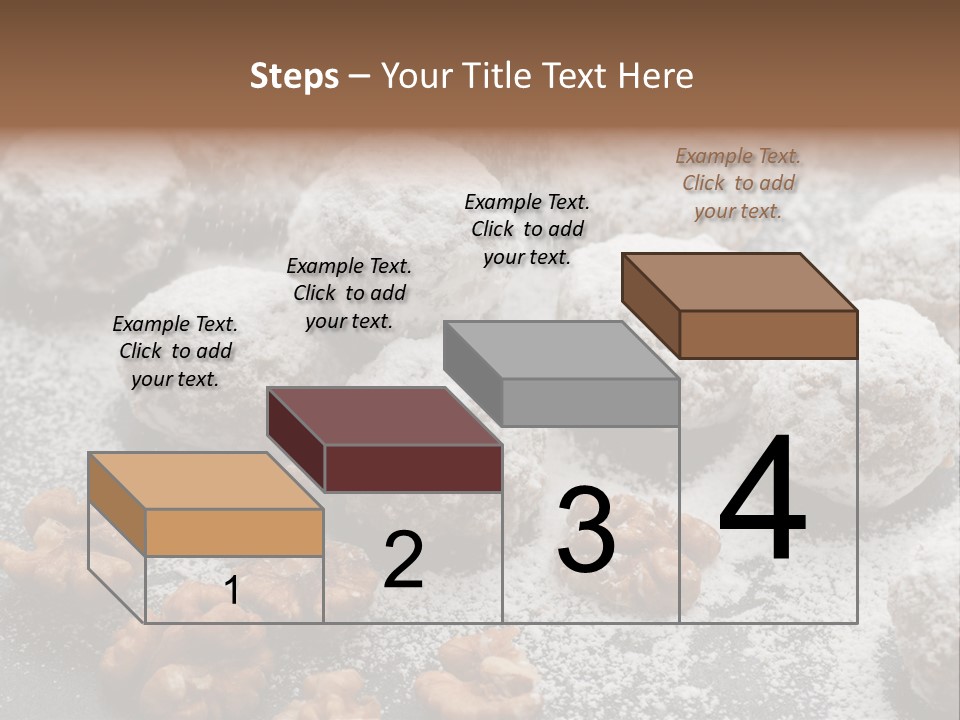 Steps – Your Title Text Here

Example Text. Click to add your text.

Example Text. Click to add your text.

Example Text. Click to add your text.

Example Text. Click to add your text.

1

2

3

4